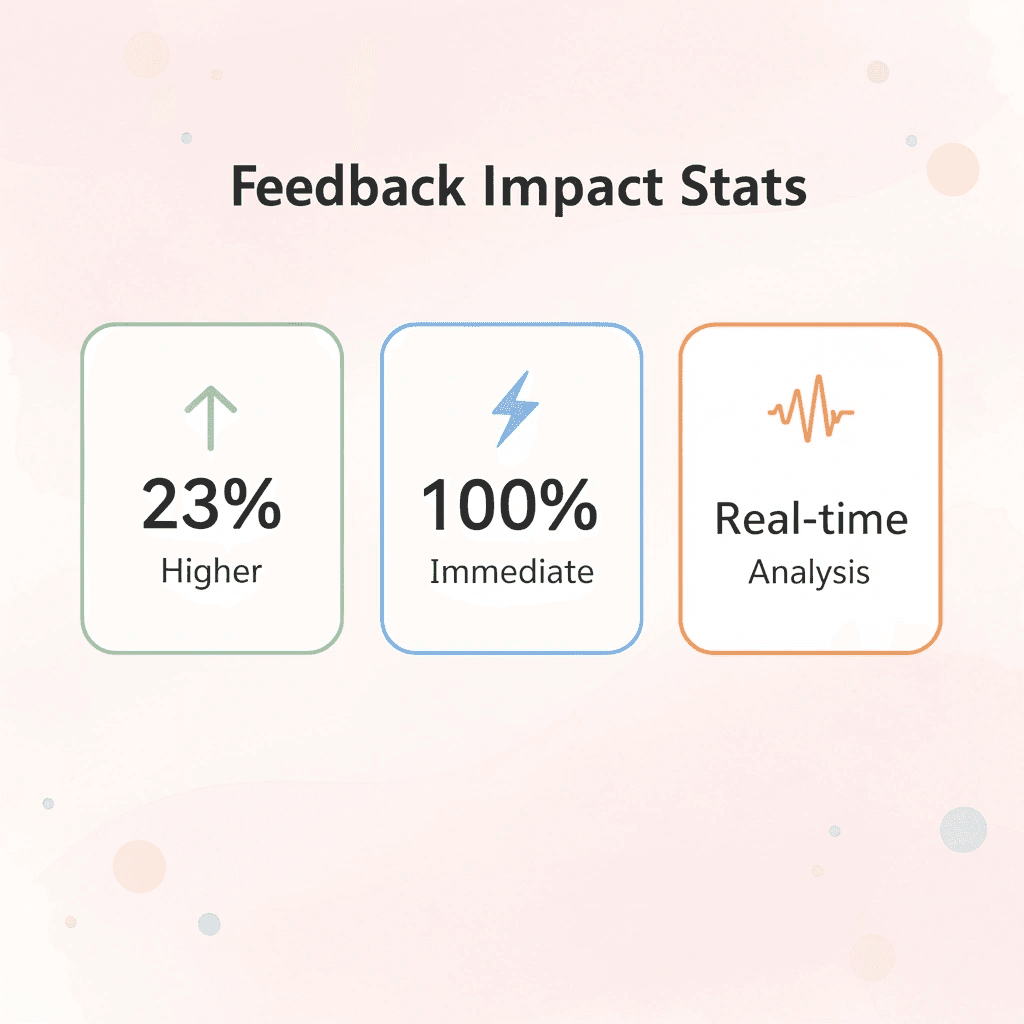 Feedback Impact Stats

23%
Higher

100%
Immediate

Real-time
Analysis